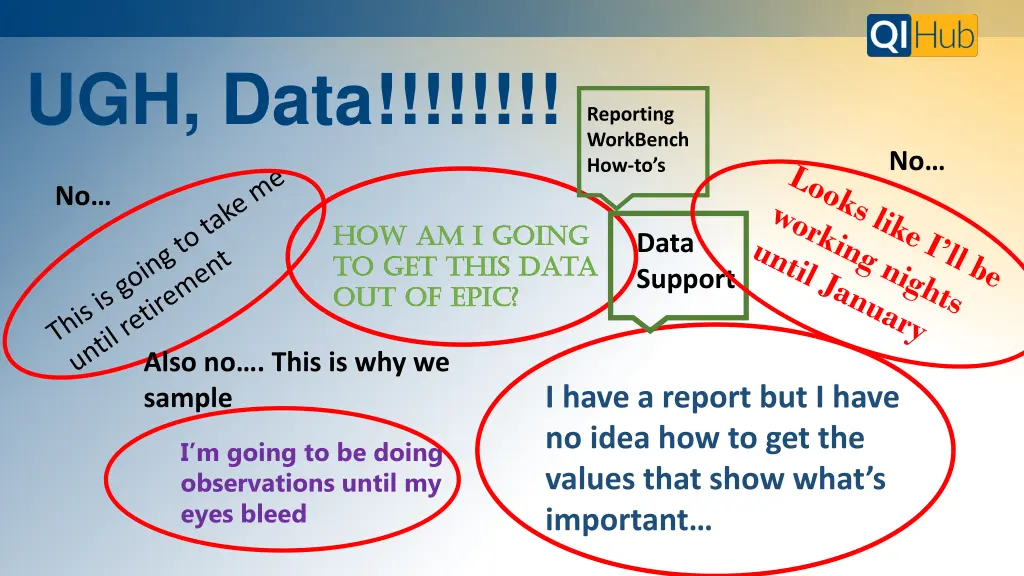 QI Hub

UGH, Data!!!!!!!!

Reporting WorkBench How-to's

No…

No…

This is going to take me until retirement

HOW AM I GOING TO GET THIS DATA OUT OF EPIC?

Data Support

Looks like I'll be working nights until January

Also no…. This is why we sample

I'm going to be doing observations until my eyes bleed

I have a report but I have no idea how to get the values that show what's important…